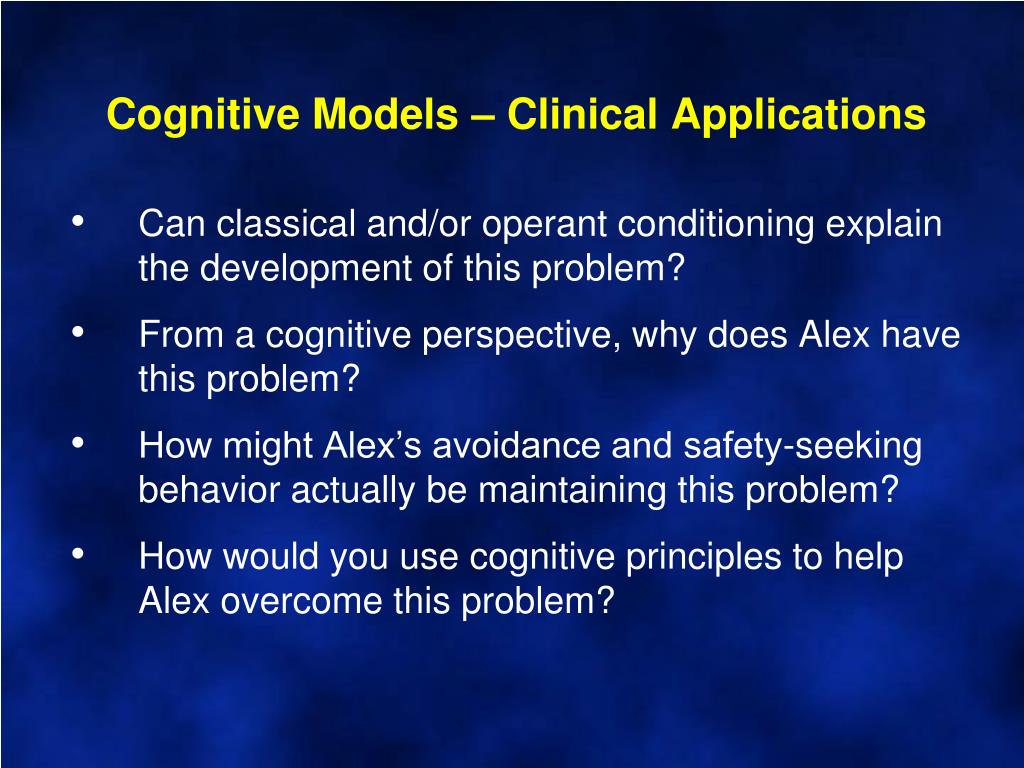 Cognitive Models – Clinical Applications

• Can classical and/or operant conditioning explain the development of this problem?

• From a cognitive perspective, why does Alex have this problem?

• How might Alex’s avoidance and safety-seeking behavior actually be maintaining this problem?

• How would you use cognitive principles to help Alex overcome this problem?